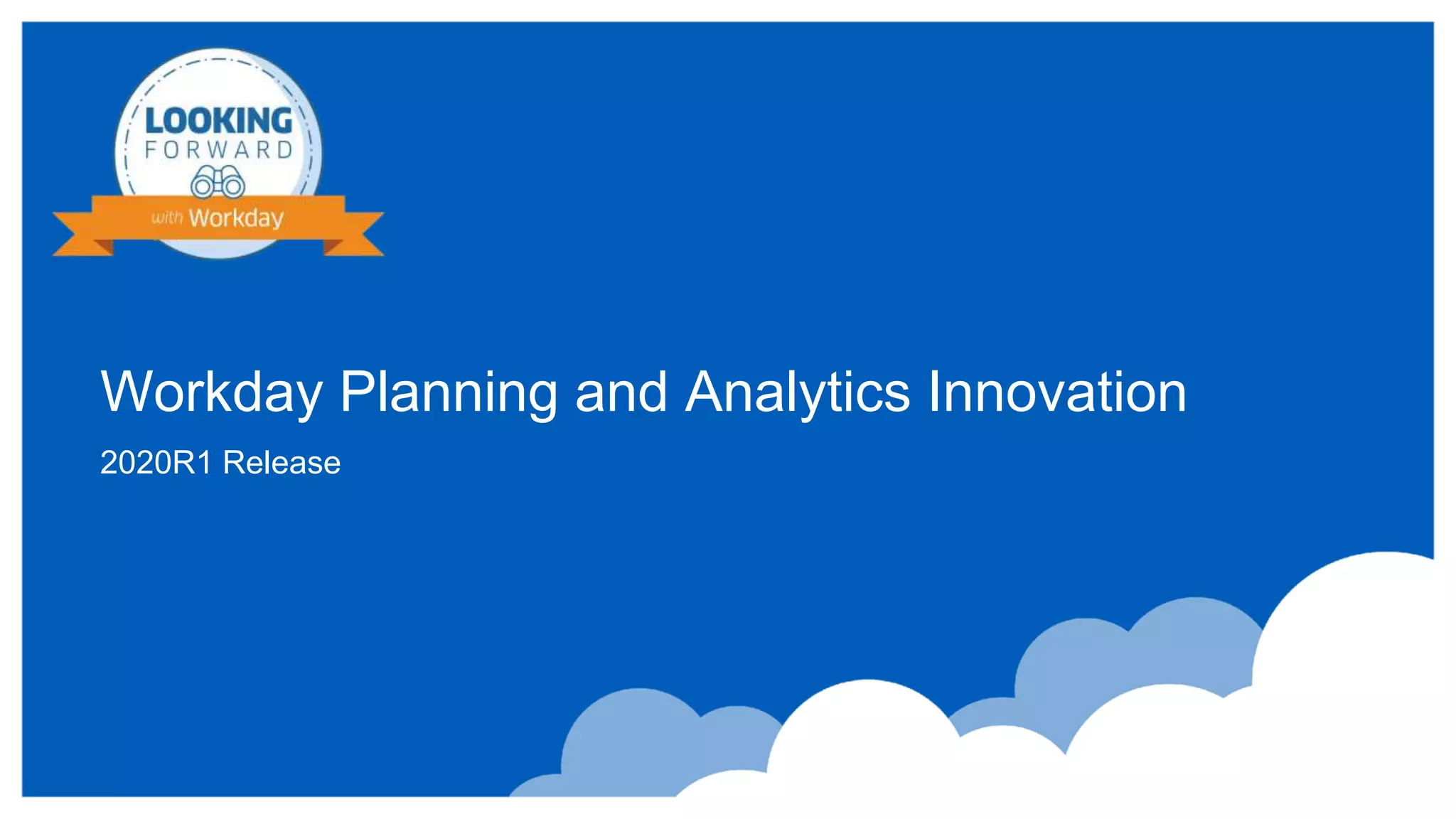 LOOKING
FORWARD
with Workday

Workday Planning and Analytics Innovation

2020R1 Release